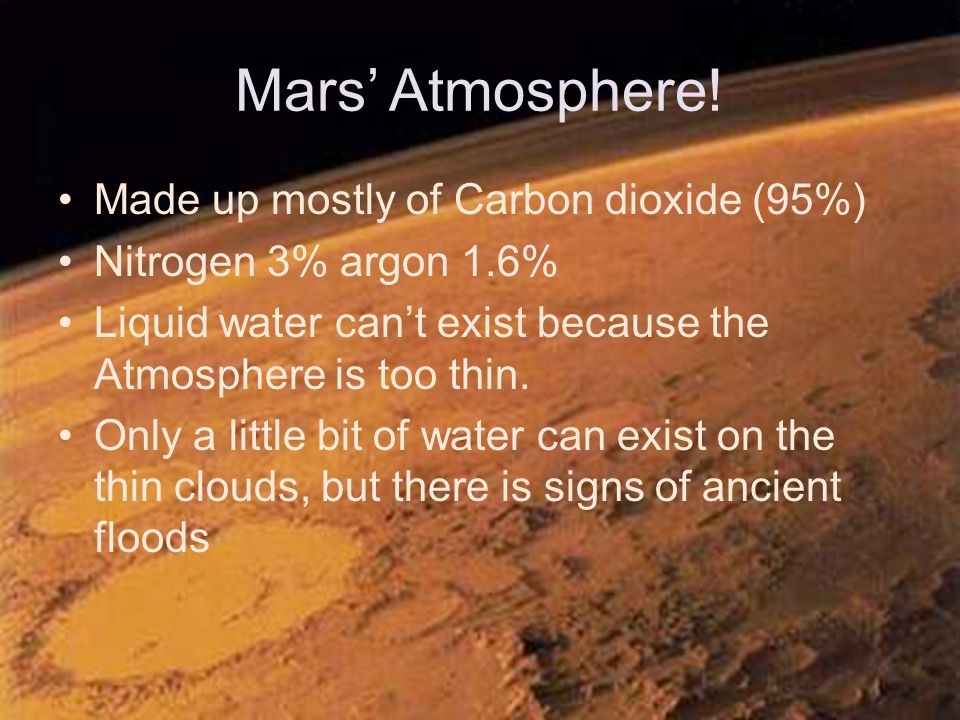 Mars’ Atmosphere!

• Made up mostly of Carbon dioxide (95%)
• Nitrogen 3% argon 1.6%
• Liquid water can’t exist because the Atmosphere is too thin.
• Only a little bit of water can exist on the thin clouds, but there is signs of ancient floods